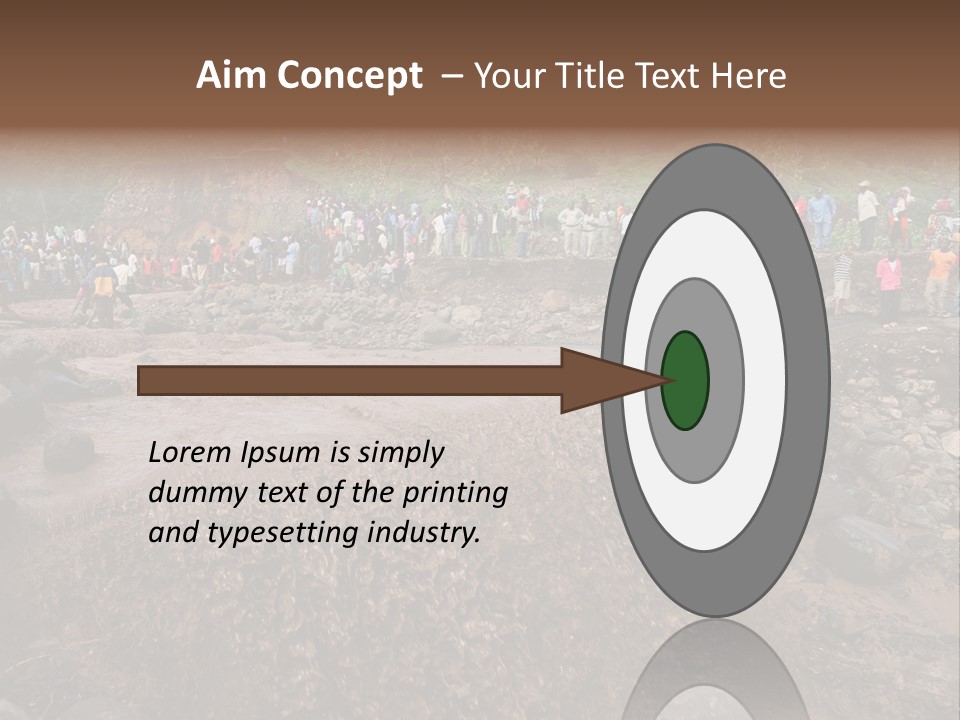 Aim Concept – Your Title Text Here

Lorem Ipsum is simply dummy text of the printing and typesetting industry.